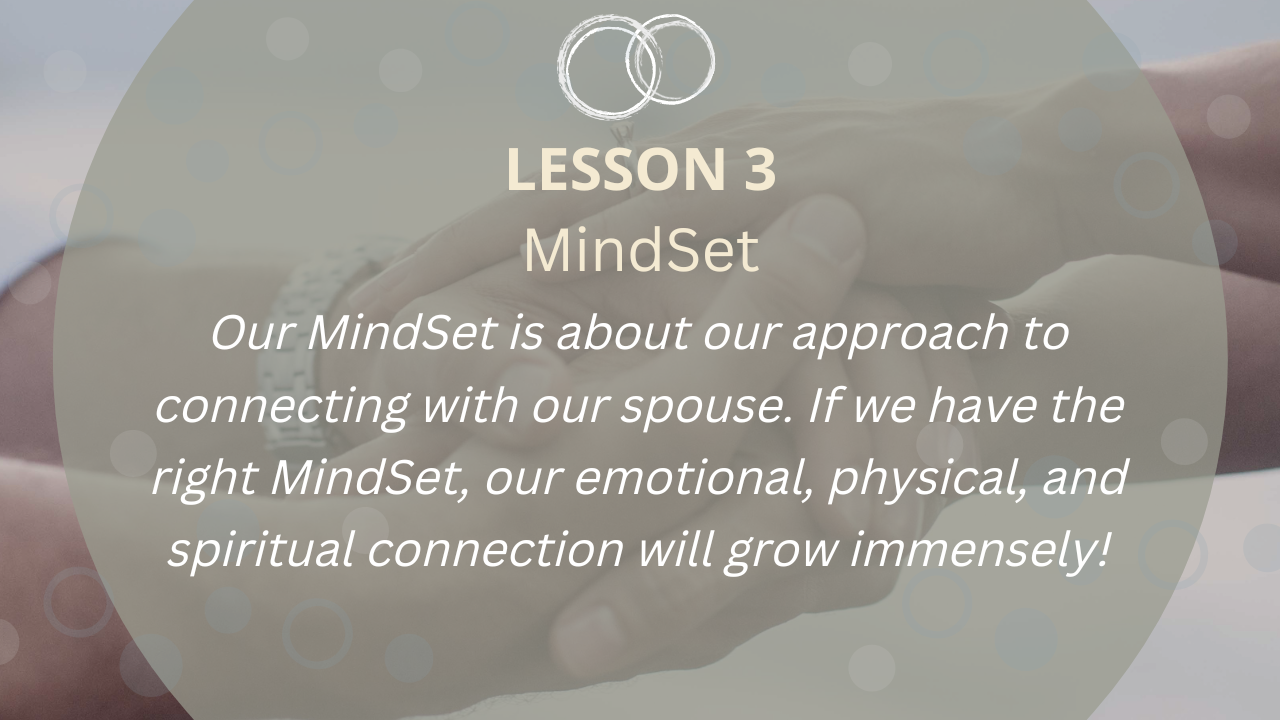 LESSON 3
MindSet

Our MindSet is about our approach to connecting with our spouse. If we have the right MindSet, our emotional, physical, and spiritual connection will grow immensely!